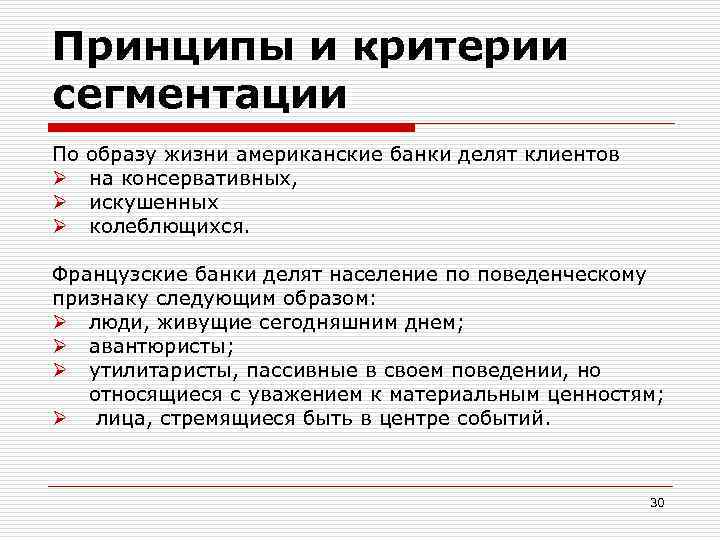 Принципы и критерии сегментации

По образу жизни американские банки делят клиентов
➢ на консервативных,
➢ искушенных
➢ колеблющихся.

Французские банки делят население по поведенческому признаку следующим образом:
➢ люди, живущие сегодняшним днем;
➢ авантюристы;
➢ утилитаристы, пассивные в своем поведении, но относящиеся с уважением к материальным ценностям;
➢ лица, стремящиеся быть в центре событий.

30